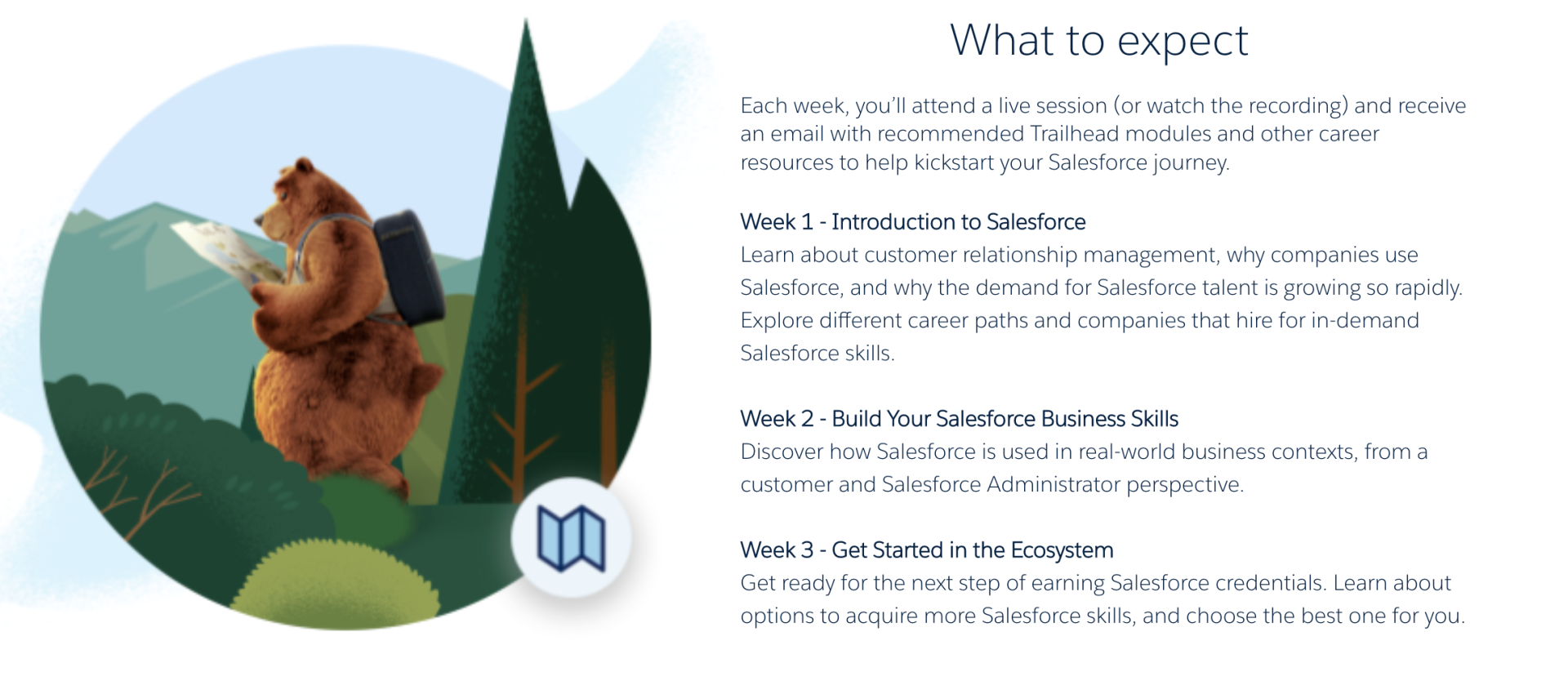 What to expect

Each week, you'll attend a live session (or watch the recording) and receive an email with recommended Trailhead modules and other career resources to help kickstart your Salesforce journey.

Week 1 - Introduction to Salesforce
Learn about customer relationship management, why companies use Salesforce, and why the demand for Salesforce talent is growing so rapidly. Explore different career paths and companies that hire for in-demand Salesforce skills.

Week 2 - Build Your Salesforce Business Skills
Discover how Salesforce is used in real-world business contexts, from a customer and Salesforce Administrator perspective.

Week 3 - Get Started in the Ecosystem
Get ready for the next step of earning Salesforce credentials. Learn about options to acquire more Salesforce skills, and choose the best one for you.